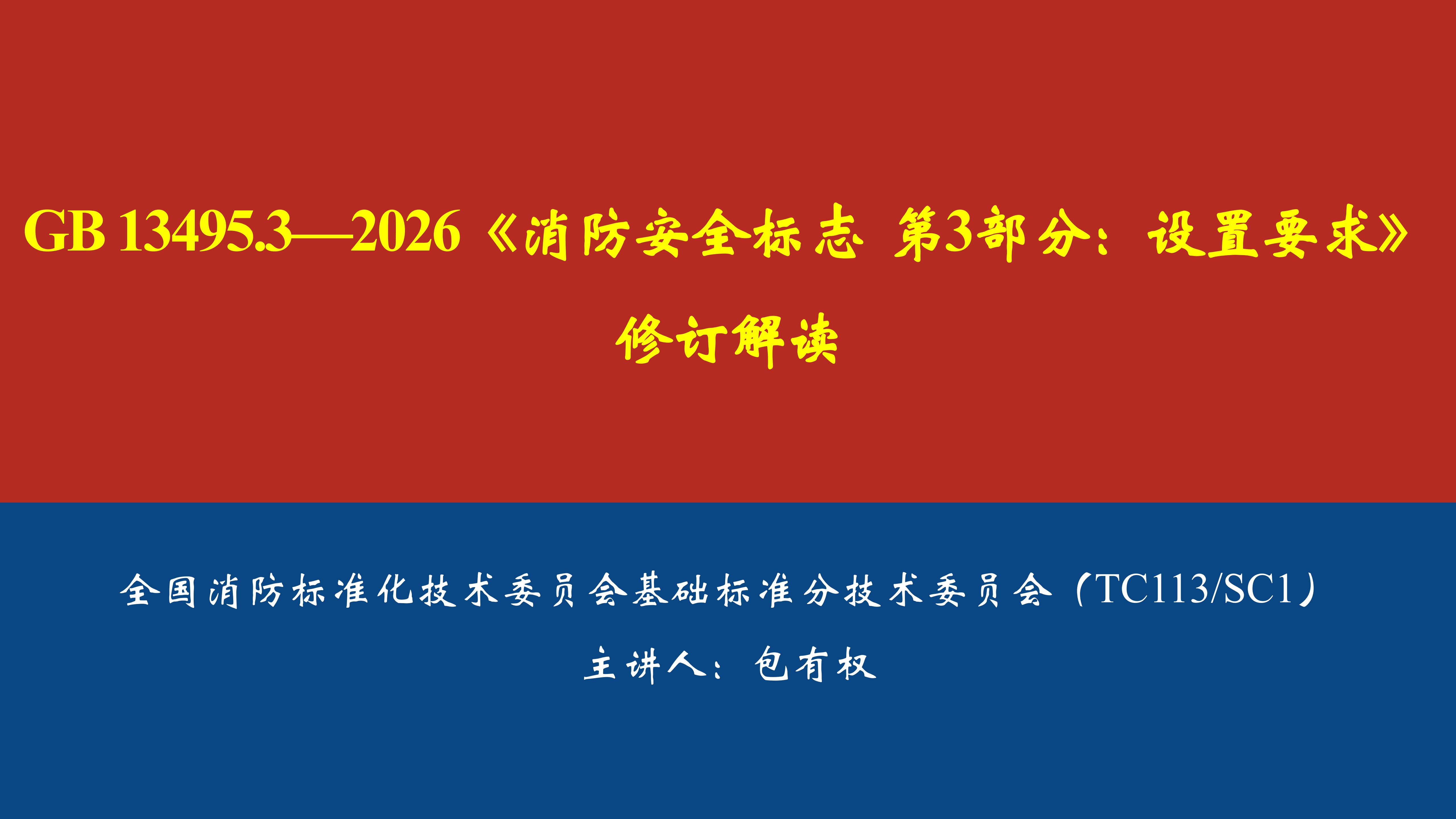 GB 13495.3—2026《消防安全标志 第3部分：设置要求》

修订解读

全国消防标准化技术委员会基础标准分技术委员会（TC113/SC1）

主讲人：包有权